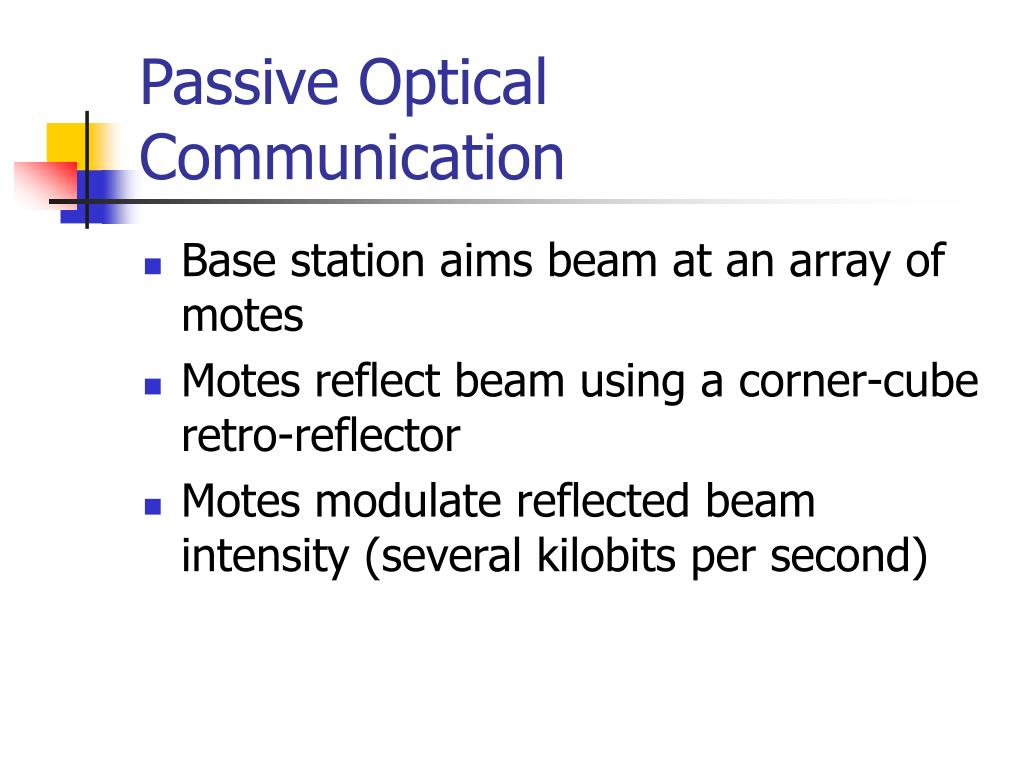 Passive Optical Communication

- Base station aims beam at an array of motes
- Motes reflect beam using a corner-cube retro-reflector
- Motes modulate reflected beam intensity (several kilobits per second)